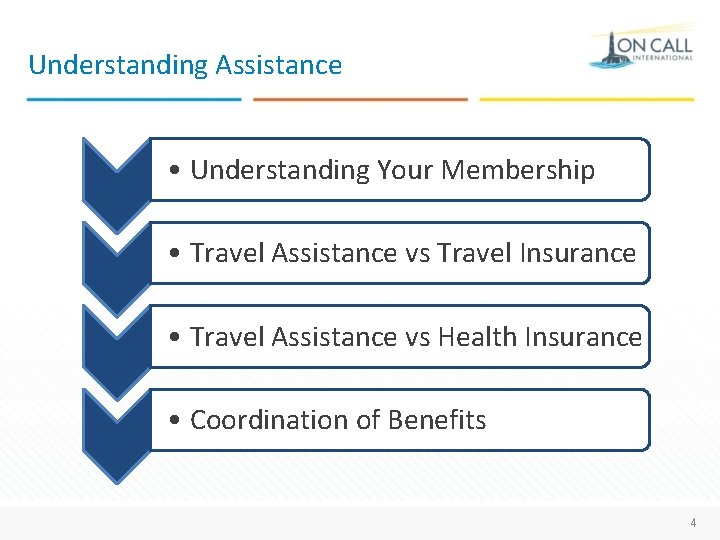 Understanding Assistance

ON CALL INTERNATIONAL

• Understanding Your Membership

• Travel Assistance vs Travel Insurance

• Travel Assistance vs Health Insurance

• Coordination of Benefits

4